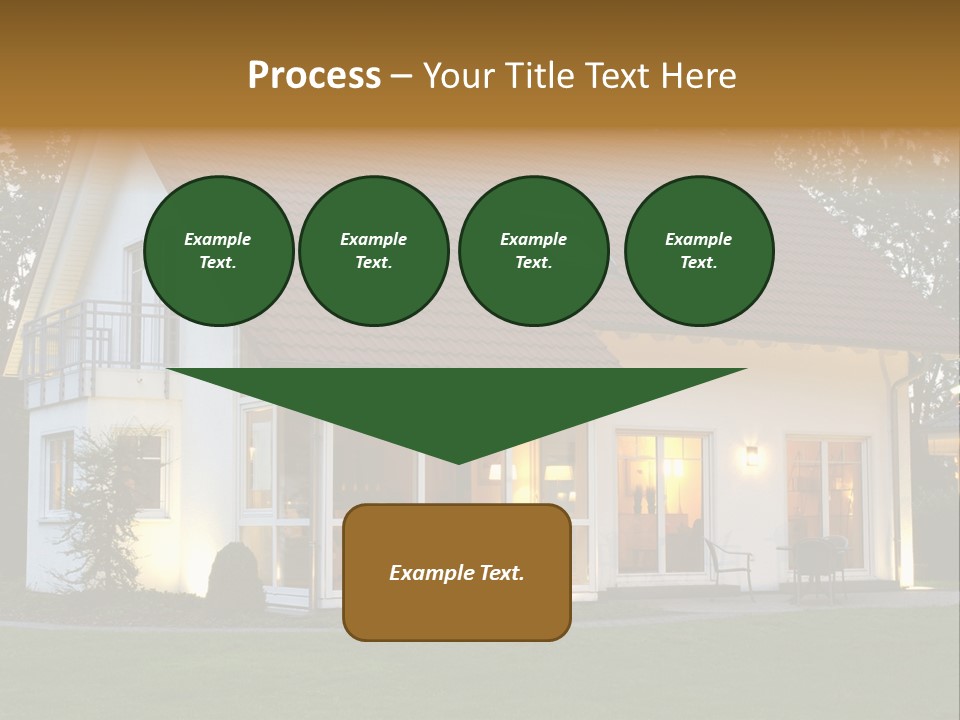 Process – Your Title Text Here

Example Text.

Example Text.

Example Text.

Example Text.

Example Text.